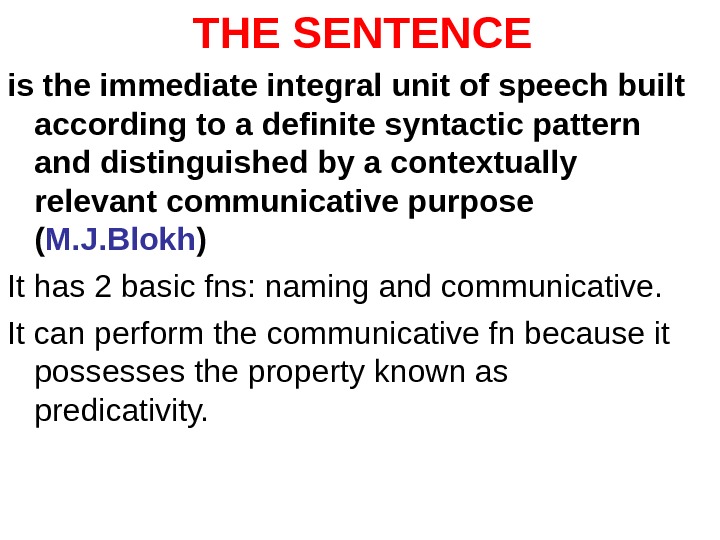 THE SENTENCE

is the immediate integral unit of speech built according to a definite syntactic pattern and distinguished by a contextually relevant communicative purpose (M.J.Blokh)

It has 2 basic fns: naming and communicative.

It can perform the communicative fn because it possesses the property known as predicativity.